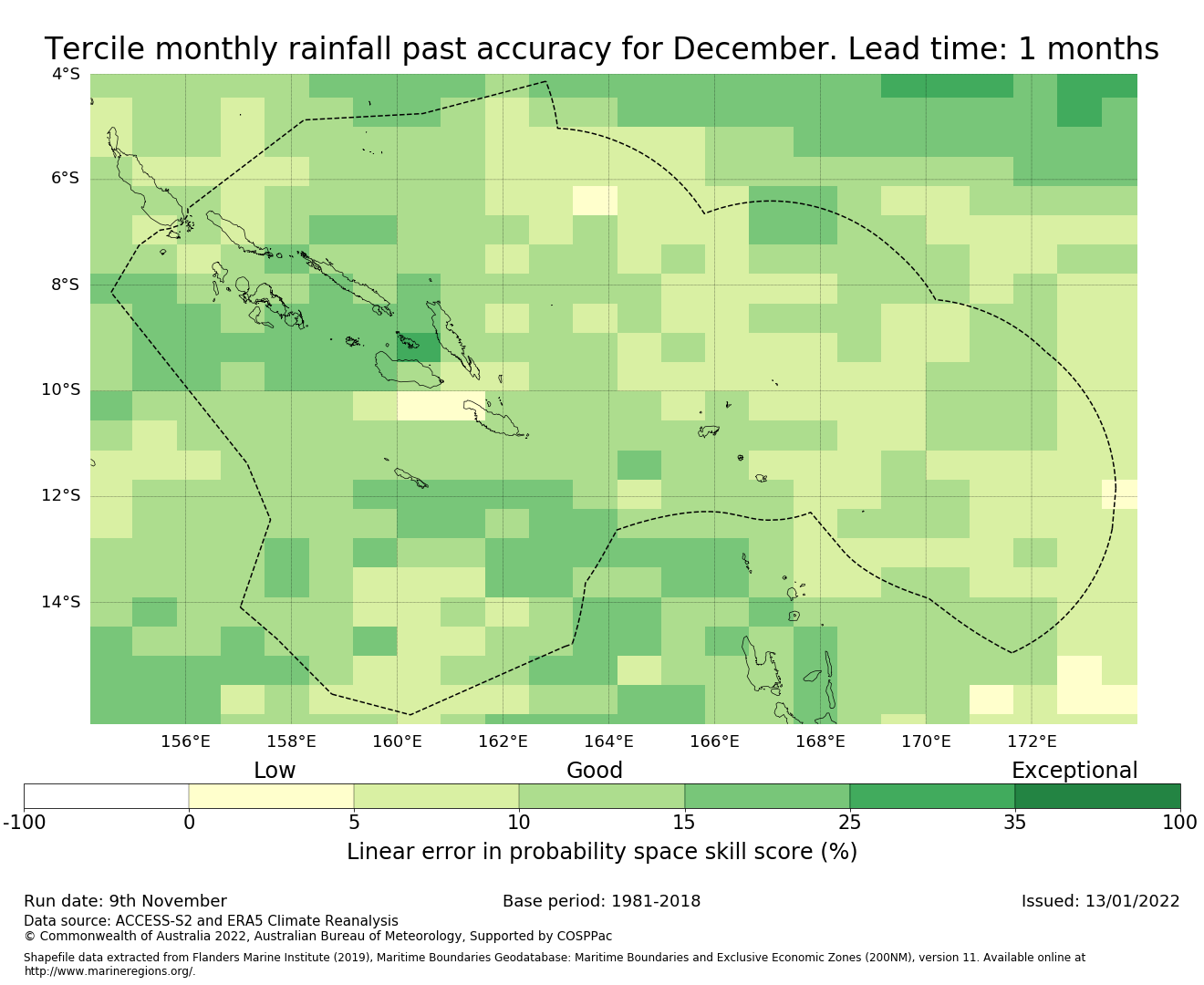 Tercile monthly rainfall past accuracy for December. Lead time: 1 months

4°S
6°S
8°S
10°S
12°S
14°S

156°E 158°E 160°E 162°E 164°E 166°E 168°E 170°E 172°E

Low Good Exceptional

-100 0 5 10 15 25 35 100

Linear error in probability space skill score (%)

Run date: 9th November
Base period: 1981-2018
Issued: 13/01/2022
Data source: ACCESS-S2 and ERA5 Climate Reanalysis
© Commonwealth of Australia 2022, Australian Bureau of Meteorology, Supported by COSPPac

Shapefile data extracted from Flanders Marine Institute (2019), Maritime Boundaries Geodatabase: Maritime Boundaries and Exclusive Economic Zones (200NM), version 11. Available online at http://www.marineregions.org/.